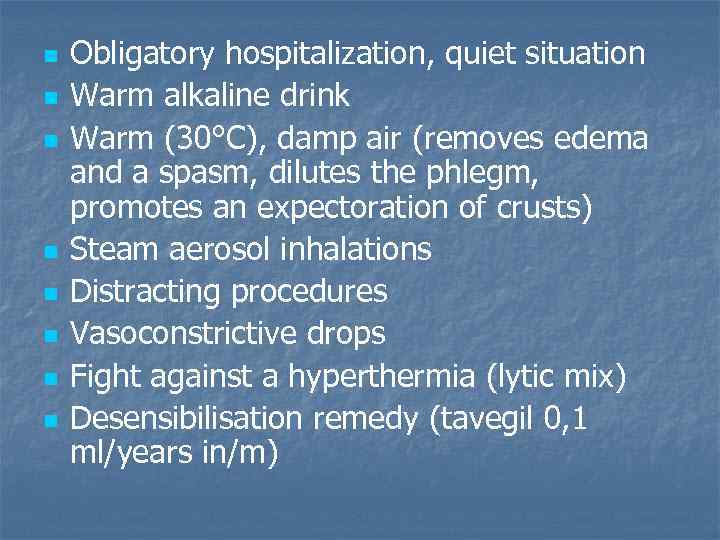 - Obligatory hospitalization, quiet situation
- Warm alkaline drink
- Warm (30°C), damp air (removes edema and a spasm, dilutes the phlegm, promotes an expectoration of crusts)
- Steam aerosol inhalations
- Distracting procedures
- Vasoconstrictive drops
- Fight against a hyperthermia (lytic mix)
- Desensibilisation remedy (tavegil 0,1 ml/years in/m)